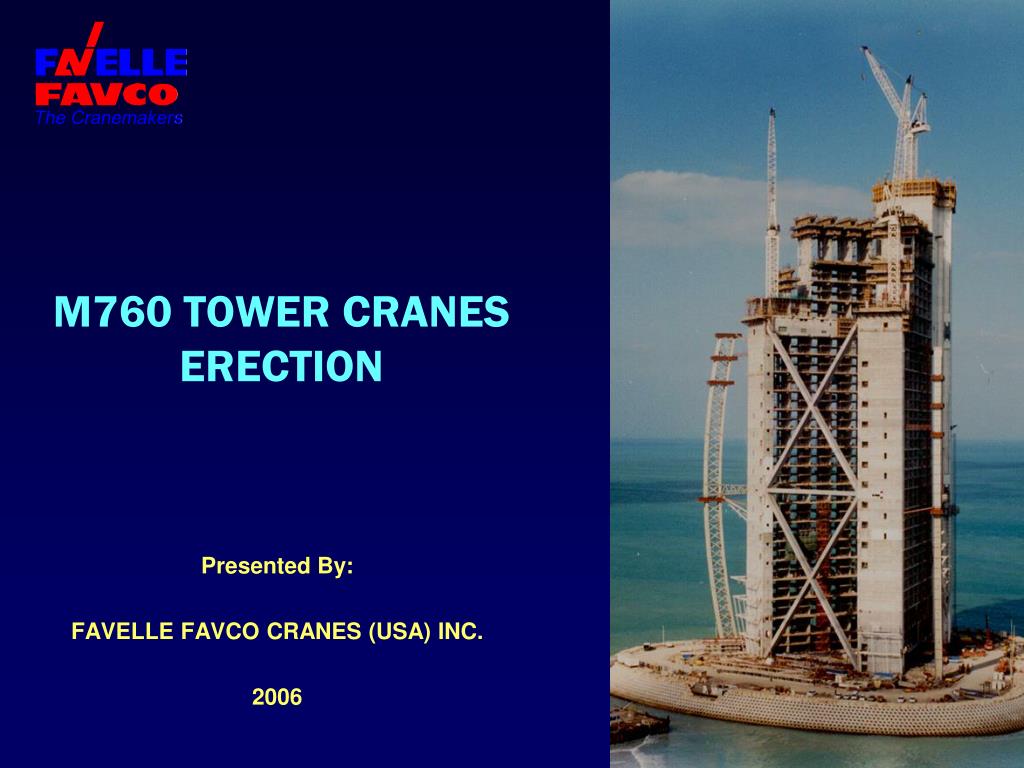 FAVELLE
FAVCO
The Cranemakers

M760 TOWER CRANES ERECTION

Presented By:

FAVELLE FAVCO CRANES (USA) INC.

2006